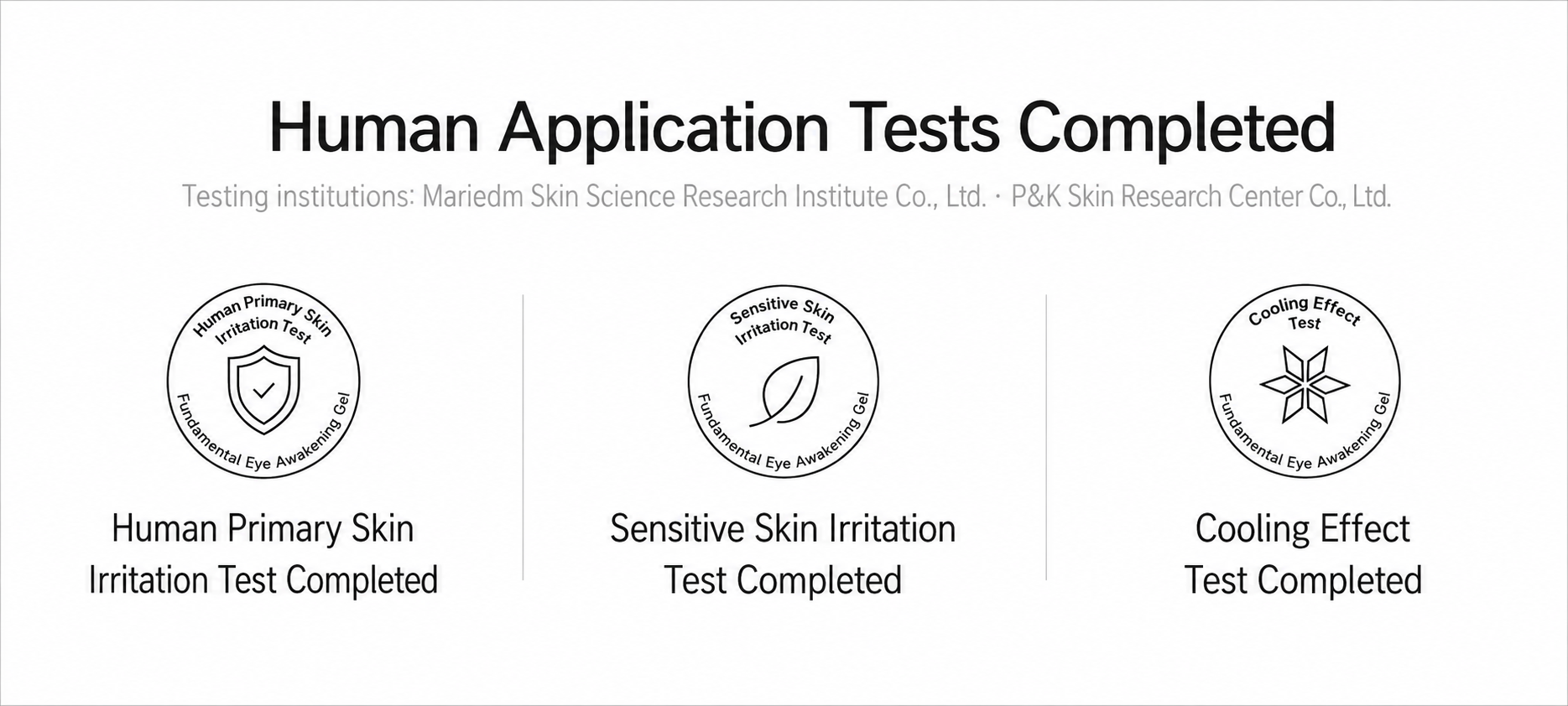 Human Application Tests Completed

Testing institutions: Mariedm Skin Science Research Institute Co., Ltd. · P&K Skin Research Center Co., Ltd.

Human Primary Skin Irritation Test

Fundamental Eye Awakening Gel

Human Primary Skin Irritation Test Completed

Sensitive Skin Irritation Test

Fundamental Eye Awakening Gel

Sensitive Skin Irritation Test Completed

Cooling Effect Test

Fundamental Eye Awakening Gel

Cooling Effect Test Completed